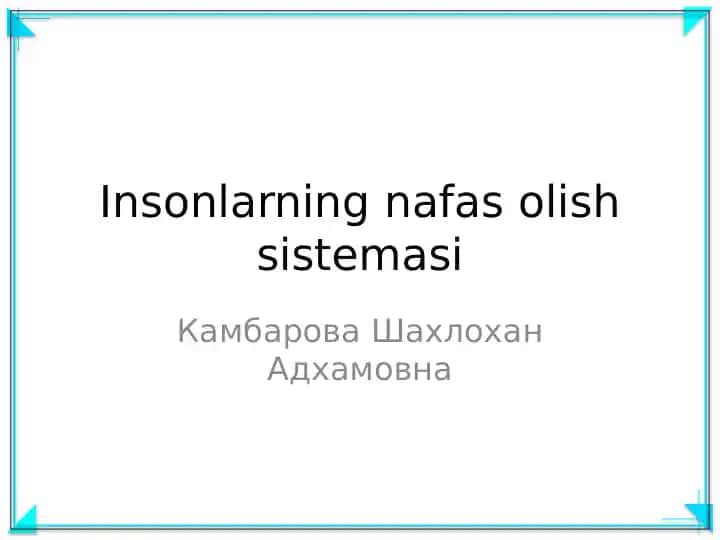 Insonlarning nafas olish sistemasi

Камбарова Шахлохан Адхамовна